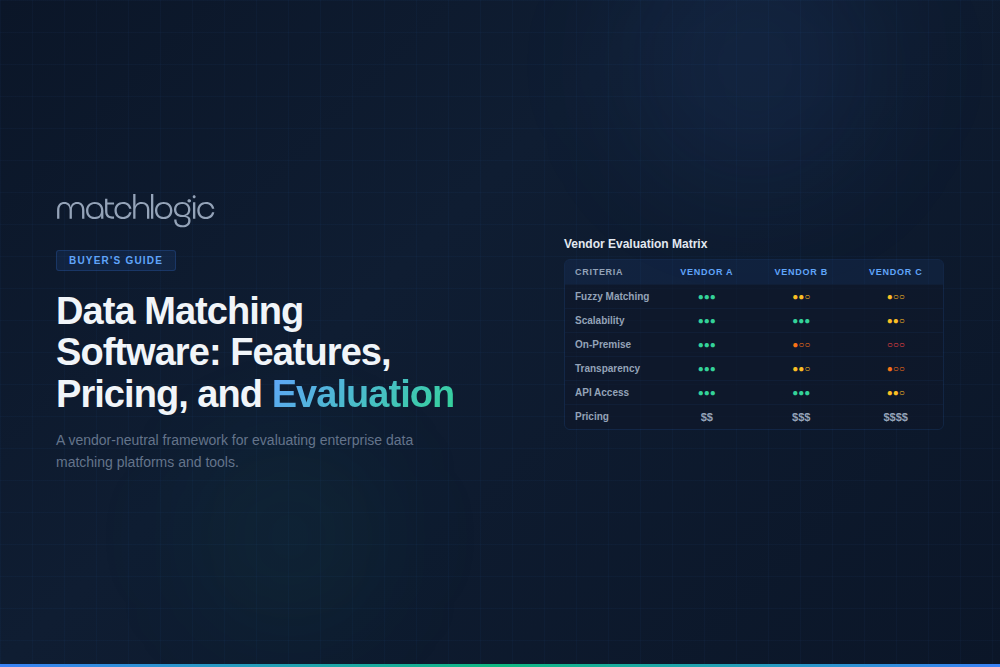 matchlogic

BUYER'S GUIDE

Data Matching Software: Features, Pricing, and Evaluation

A vendor-neutral framework for evaluating enterprise data matching platforms and tools.

Vendor Evaluation Matrix

| CRITERIA | VENDOR A | VENDOR B | VENDOR C |
|---|---|---|---|
| Fuzzy Matching | ●●● | ●●○ | ●○○ |
| Scalability | ●●● | ●●● | ●●○ |
| On-Premise | ●●● | ●○○ | ○○○ |
| Transparency | ●●● | ●●○ | ●○○ |
| API Access | ●●● | ●●● | ●●○ |
| Pricing | $$ | $$$ | $$$$ |